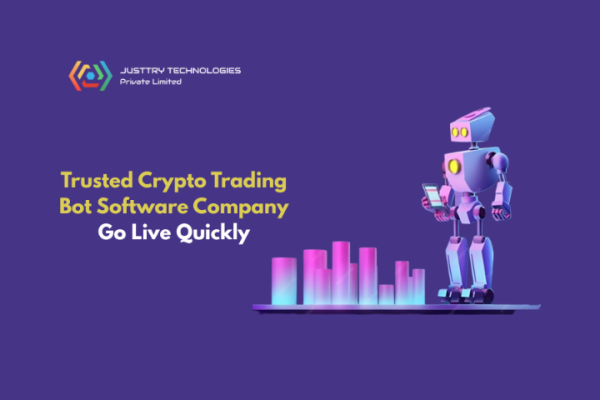 JUSTTRY TECHNOLOGIES
Private Limited

Trusted Crypto Trading Bot Software Company
Go Live Quickly